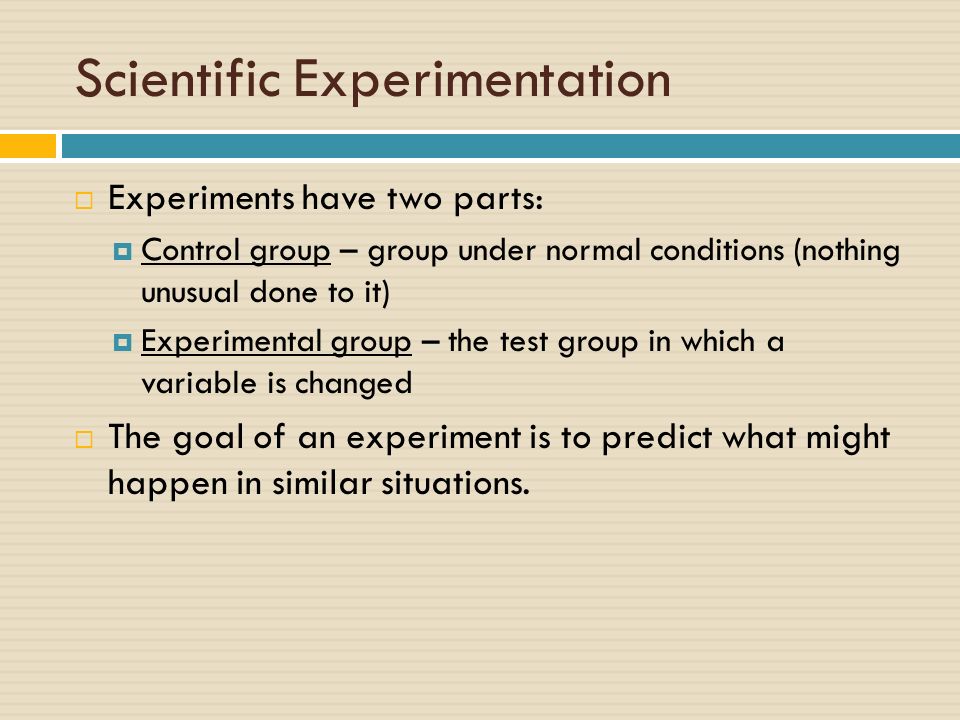 Scientific Experimentation

Experiments have two parts:

Control group – group under normal conditions (nothing unusual done to it)

Experimental group – the test group in which a variable is changed

The goal of an experiment is to predict what might happen in similar situations.